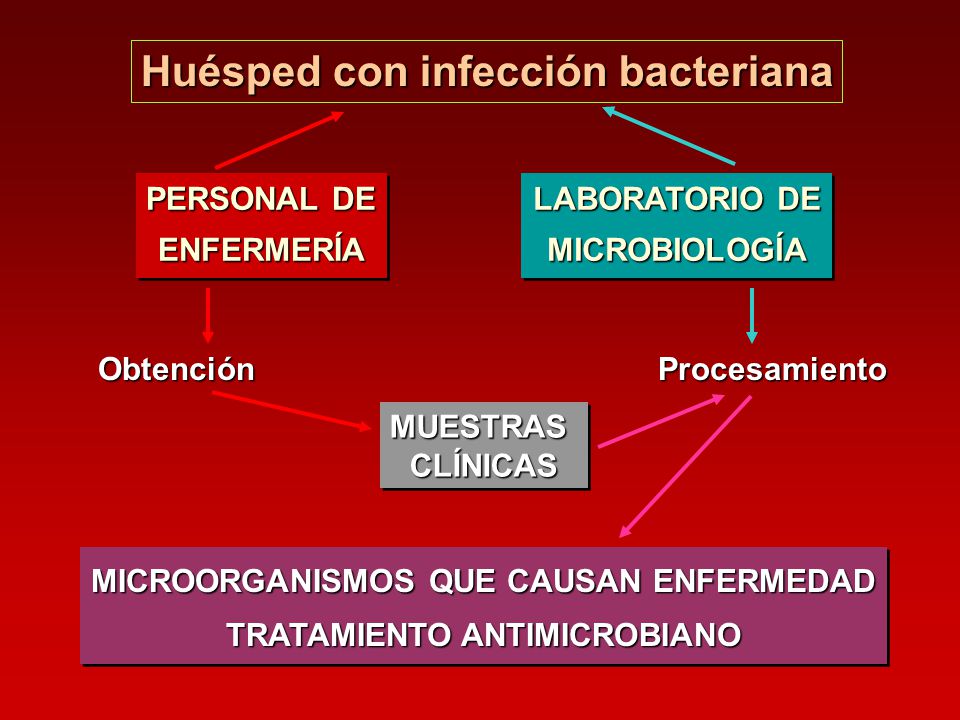 Huésped con infección bacteriana

PERSONAL DE ENFERMERÍA

LABORATORIO DE MICROBIOLOGÍA

Obtención

Procesamiento

MUESTRAS CLÍNICAS

MICROORGANISMOS QUE CAUSAN ENFERMEDAD
TRATAMIENTO ANTIMICROBIANO